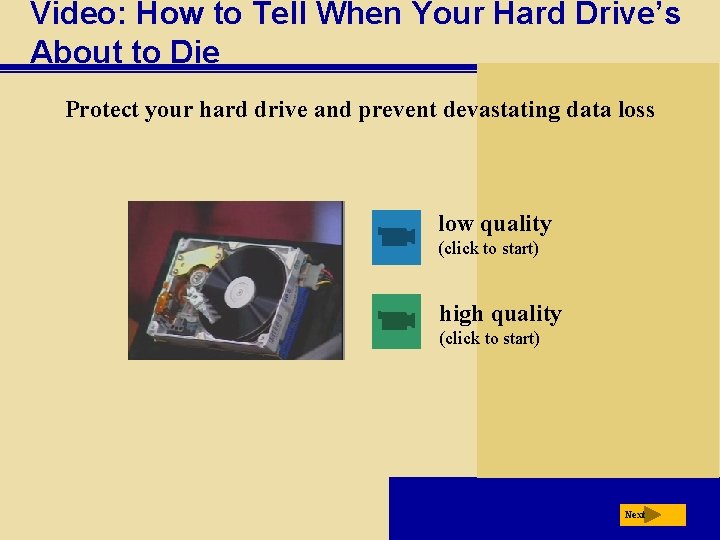 Video: How to Tell When Your Hard Drive's About to Die

Protect your hard drive and prevent devastating data loss

low quality
(click to start)

high quality
(click to start)

Next